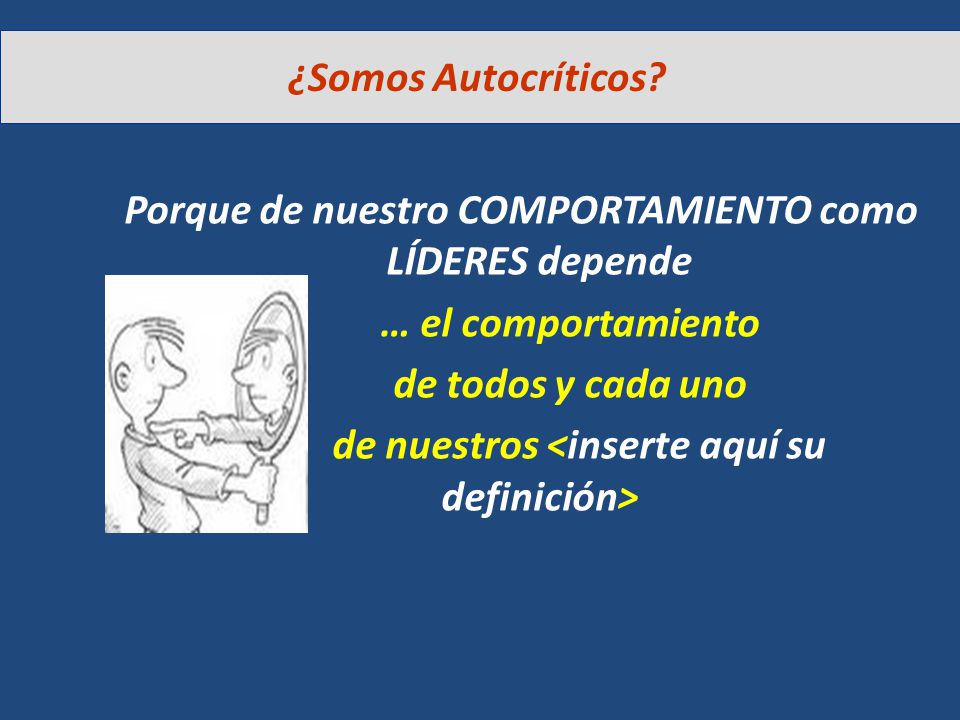 ¿Somos Autocríticos?

Porque de nuestro COMPORTAMIENTO como LÍDERES depende

… el comportamiento de todos y cada uno de nuestros <inserte aquí su definición>